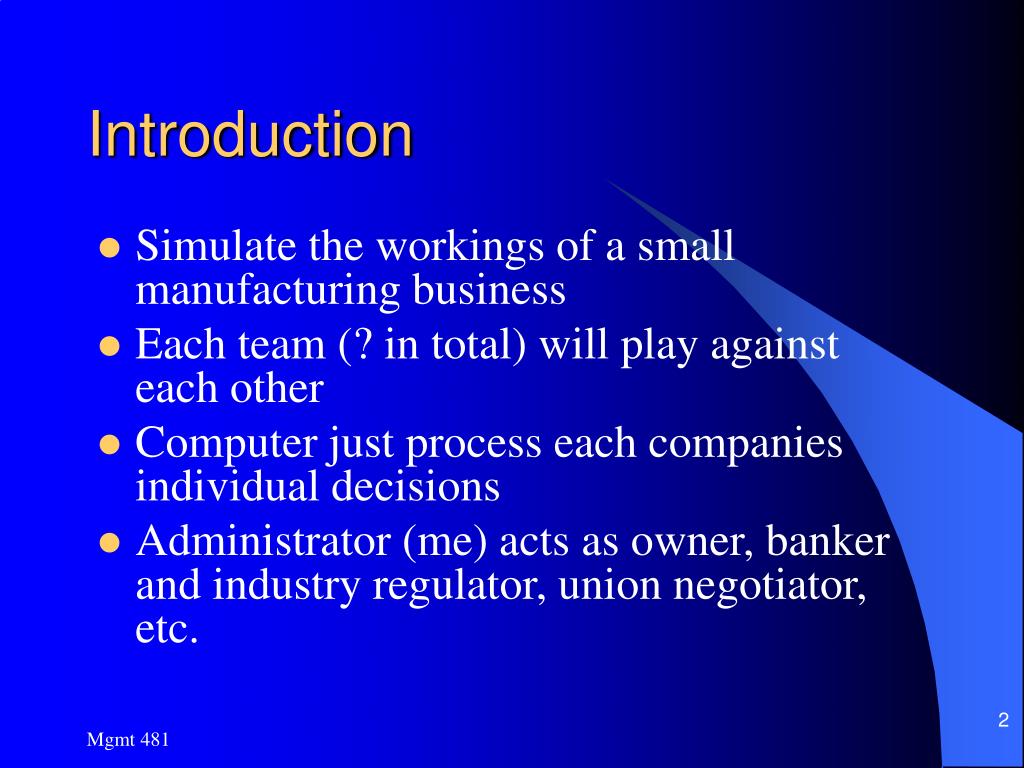 Introduction

- Simulate the workings of a small manufacturing business
- Each team (? in total) will play against each other
- Computer just process each companies individual decisions
- Administrator (me) acts as owner, banker and industry regulator, union negotiator, etc.

Mgmt 481

2